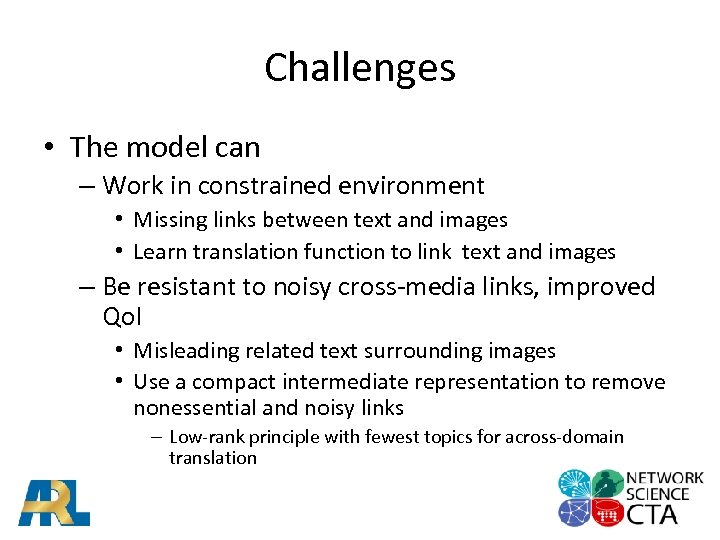 Challenges

• The model can
– Work in constrained environment
• Missing links between text and images
• Learn translation function to link text and images
– Be resistant to noisy cross-media links, improved QoI
• Misleading related text surrounding images
• Use a compact intermediate representation to remove nonessential and noisy links
– Low-rank principle with fewest topics for across-domain translation

ARL

NETWORK SCIENCE CTA